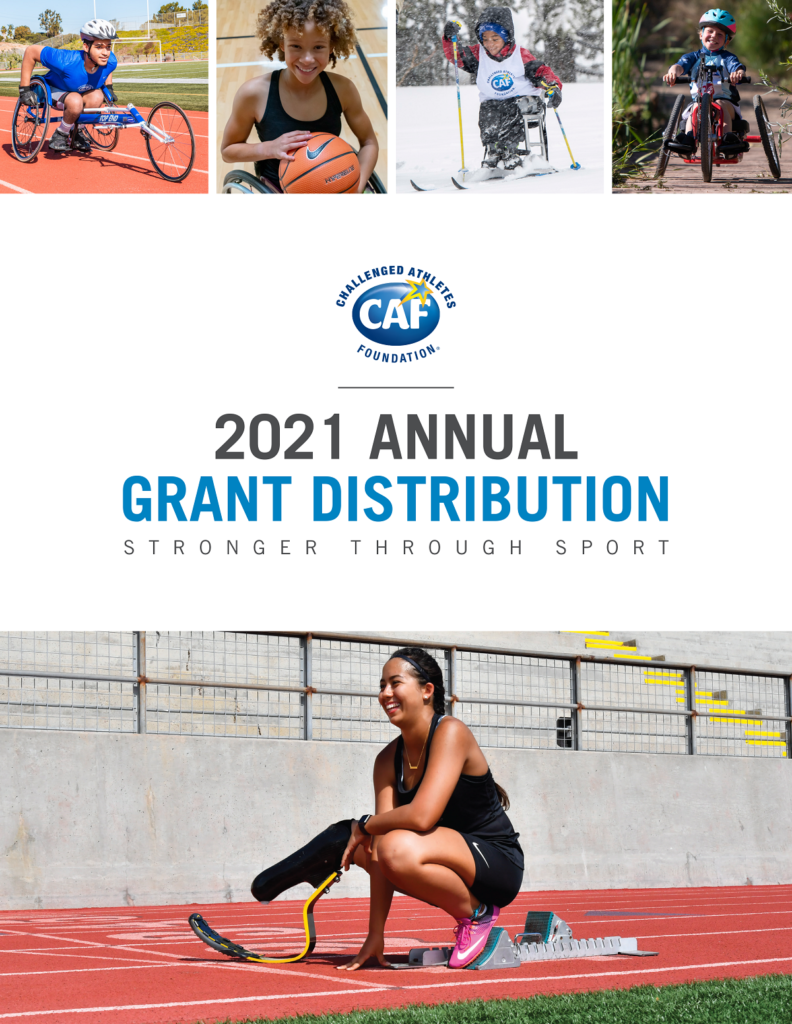 CHALLENGED ATHLETES
CAF
FOUNDATION®

2021 ANNUAL
GRANT DISTRIBUTION
STRONGER THROUGH SPORT